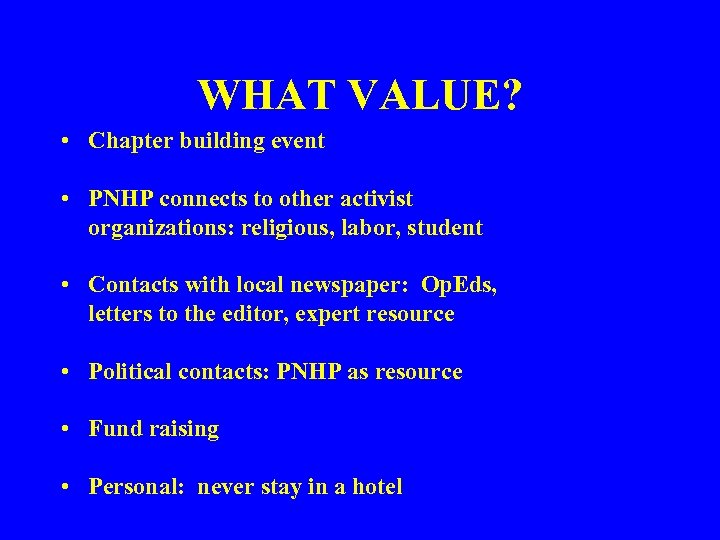 WHAT VALUE?

• Chapter building event

• PNHP connects to other activist organizations: religious, labor, student

• Contacts with local newspaper: OpEds, letters to the editor, expert resource

• Political contacts: PNHP as resource

• Fund raising

• Personal: never stay in a hotel